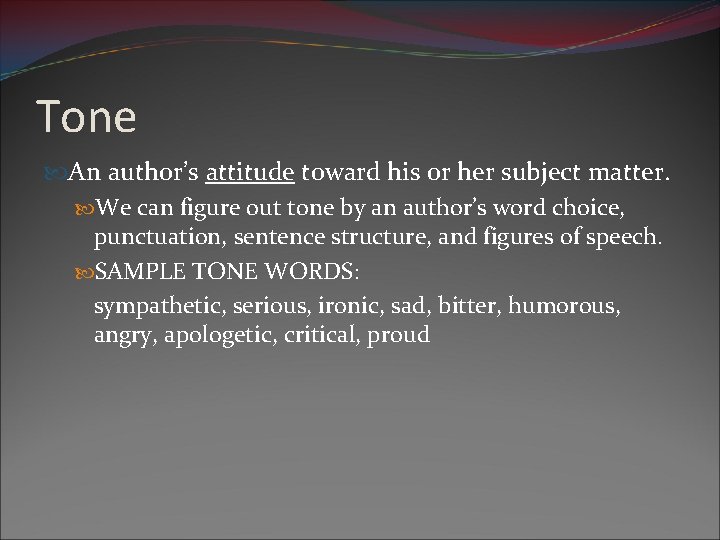 Tone

An author's attitude toward his or her subject matter.

We can figure out tone by an author's word choice, punctuation, sentence structure, and figures of speech.

SAMPLE TONE WORDS:

sympathetic, serious, ironic, sad, bitter, humorous, angry, apologetic, critical, proud